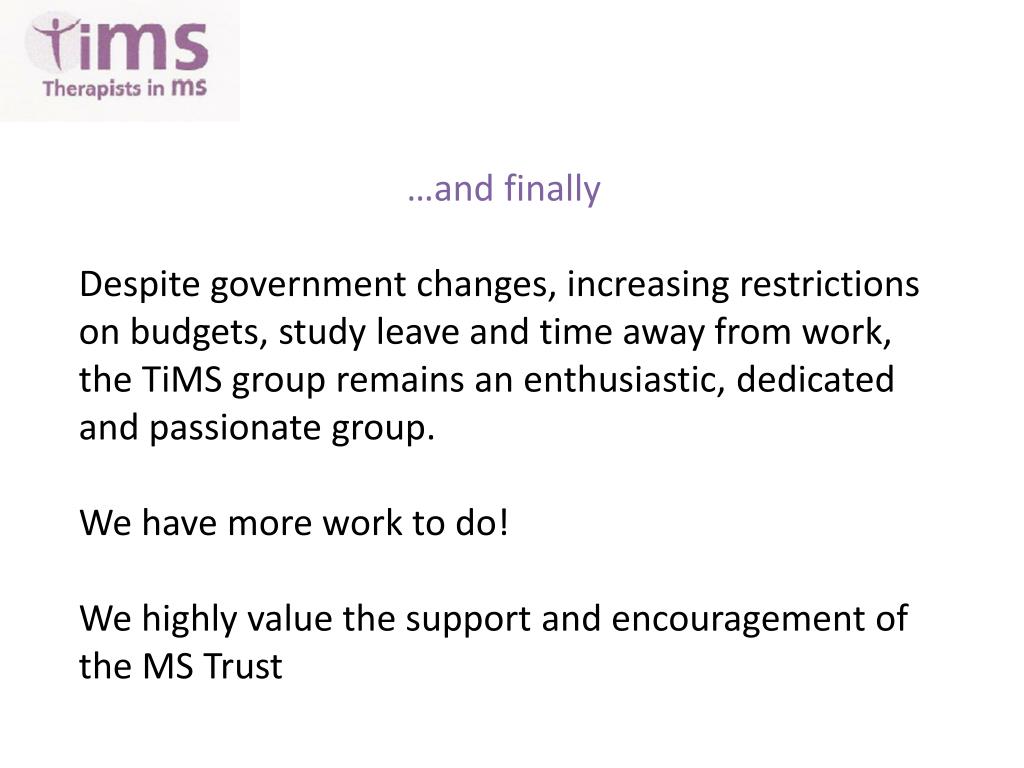 tims
Therapists in ms

…and finally

Despite government changes, increasing restrictions on budgets, study leave and time away from work, the TiMS group remains an enthusiastic, dedicated and passionate group.

We have more work to do!

We highly value the support and encouragement of the MS Trust